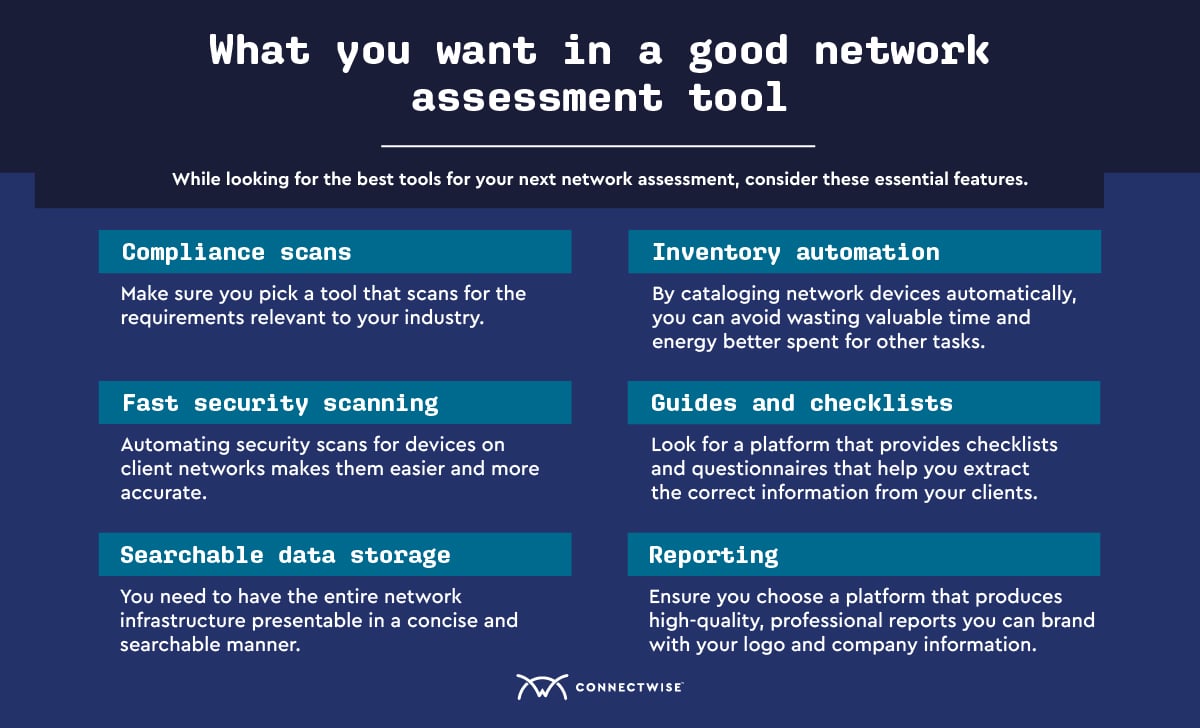 What you want in a good network assessment tool

While looking for the best tools for your next network assessment, consider these essential features.

Compliance scans

Make sure you pick a tool that scans for the requirements relevant to your industry.

Fast security scanning

Automating security scans for devices on client networks makes them easier and more accurate.

Searchable data storage

You need to have the entire network infrastructure presentable in a concise and searchable manner.

Inventory automation

By cataloging network devices automatically, you can avoid wasting valuable time and energy better spent for other tasks.

Guides and checklists

Look for a platform that provides checklists and questionnaires that help you extract the correct information from your clients.

Reporting

Ensure you choose a platform that produces high-quality, professional reports you can brand with your logo and company information.

CONNECTWISE